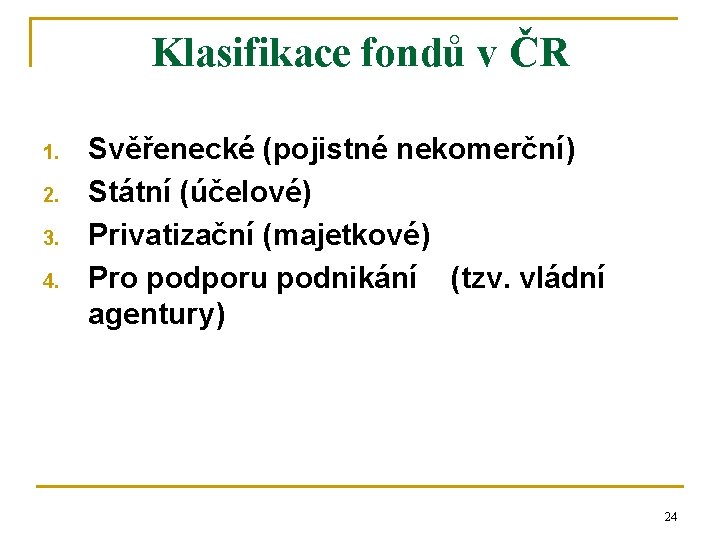 Klasifikace fondů v ČR

1. Svěřenecké (pojistné nekomerční)
2. Státní (účelové)
3. Privatizační (majetkové)
4. Pro podporu podnikání (tzv. vládní agentury)

24